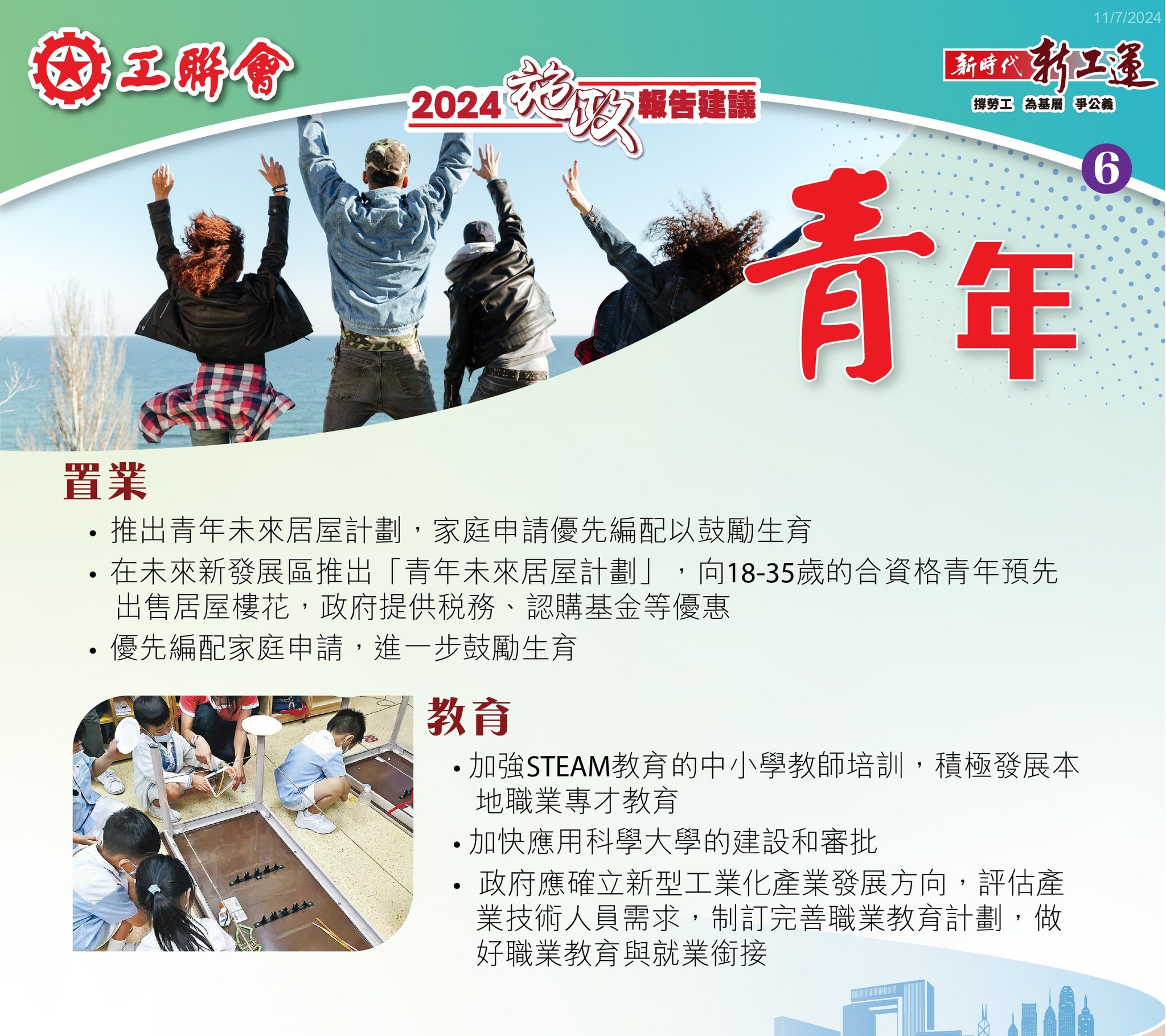 11/7/2024

工聯會

2024 施政 報告建議

新時代 新工運
撐勞工 為基層 爭公義

6

青年

置業

• 推出青年未來居屋計劃，家庭申請優先編配以鼓勵生育
• 在未來新發展區推出「青年未來居屋計劃」，向18-35歲的合資格青年預先出售居屋樓花，政府提供稅務、認購基金等優惠
• 優先編配家庭申請，進一步鼓勵生育

教育

• 加強STEAM教育的中小學教師培訓，積極發展本地職業專才教育
• 加快應用科學大學的建設和審批
• 政府應確立新型工業化產業發展方向，評估產業技術人員需求，制訂完善職業教育計劃，做好職業教育與就業銜接